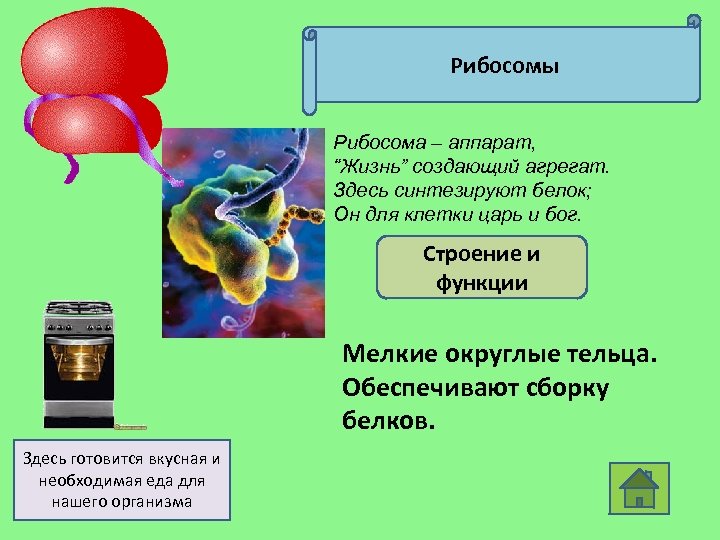 Рибосомы

Рибосома – аппарат,
"Жизнь" создающий агрегат.
Здесь синтезируют белок;
Он для клетки царь и бог.

Строение и функции

Мелкие округлые тельца. Обеспечивают сборку белков.

Здесь готовится вкусная и необходимая еда для нашего организма